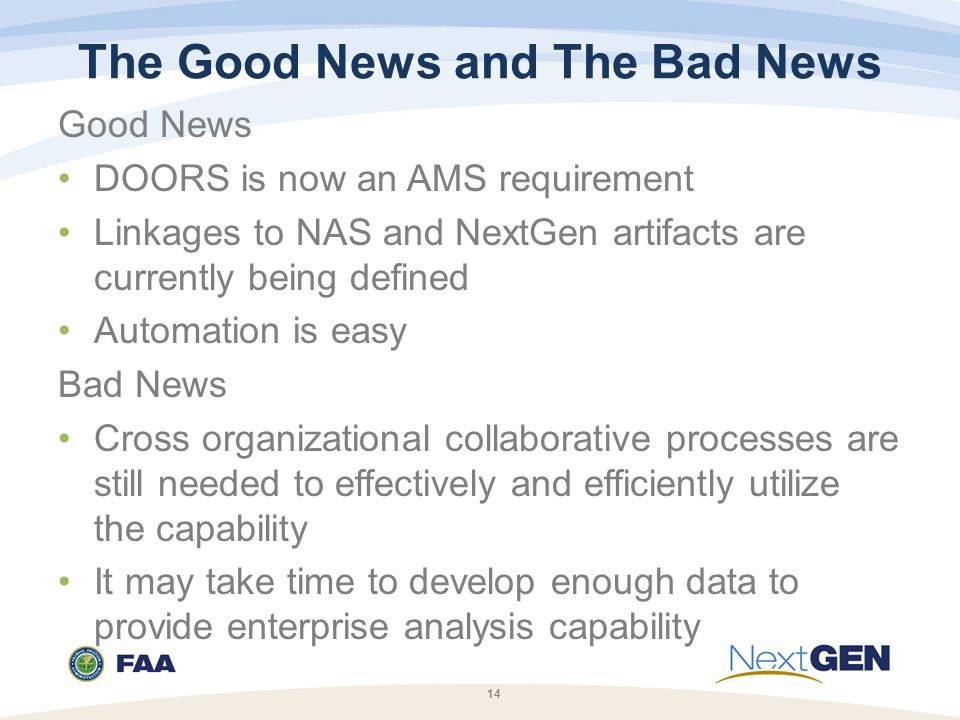 The Good News and The Bad News

Good News

• DOORS is now an AMS requirement
• Linkages to NAS and NextGen artifacts are currently being defined
• Automation is easy

Bad News

• Cross organizational collaborative processes are still needed to effectively and efficiently utilize the capability
• It may take time to develop enough data to provide enterprise analysis capability

FAA

NextGEN

14